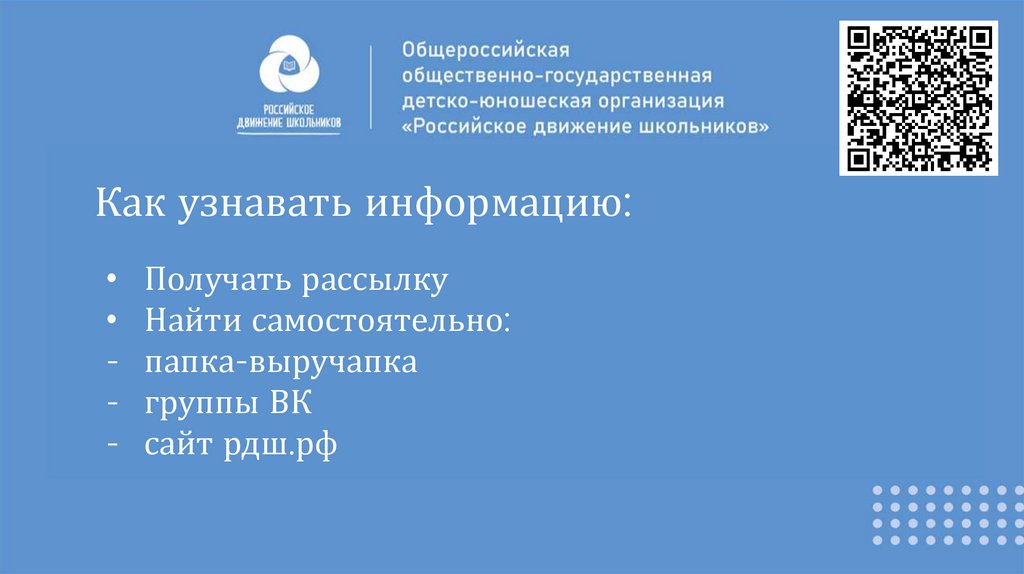 РОССИЙСКОЕ ДВИЖЕНИЕ ШКОЛЬНИКОВ

Общероссийская общественно-государственная детско-юношеская организация «Российское движение школьников»

Как узнавать информацию:

• Получать рассылку
• Найти самостоятельно:
- папка-выручапка
- группы ВК
- сайт рдш.рф